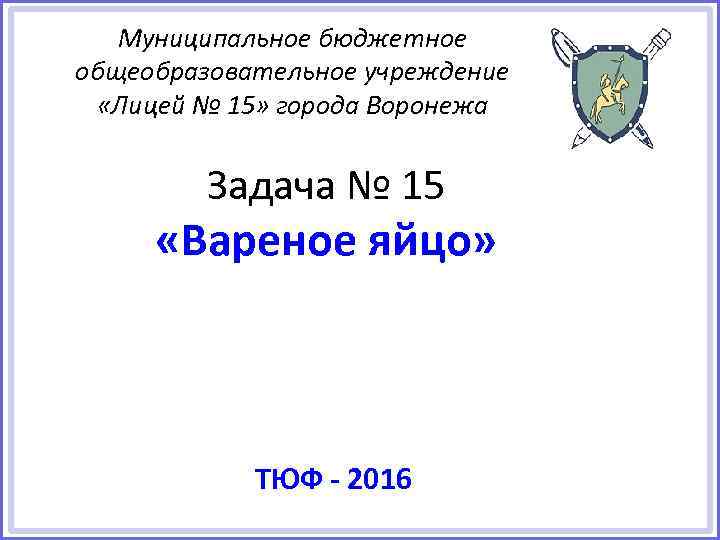 Муниципальное бюджетное общеобразовательное учреждение «Лицей № 15» города Воронежа

Задача № 15
«Вареное яйцо»

ТЮФ - 2016